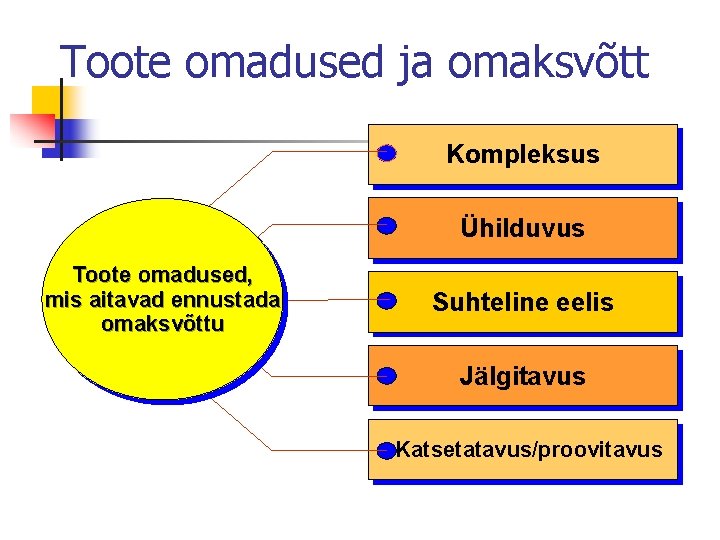 Toote omadused ja omaksvõtt

Toote omadused, mis aitavad ennustada omaksvõttu

Kompleksus

Ühilduvus

Suhteline eelis

Jälgitavus

Katsetatavus/proovitavus